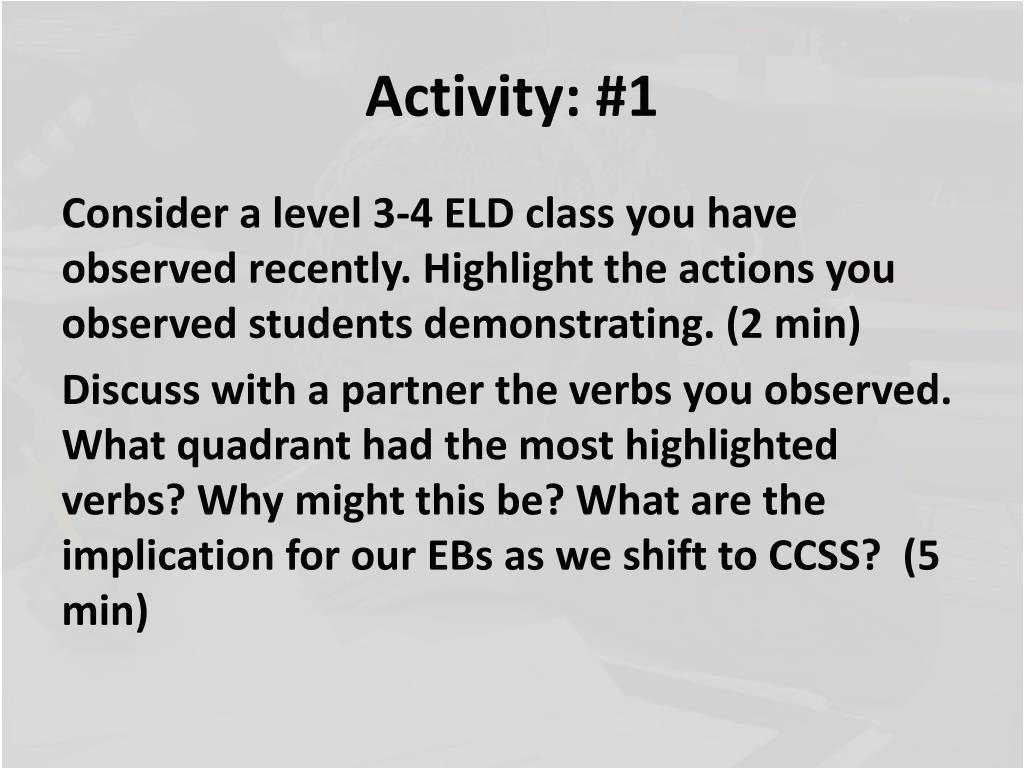 Activity: #1

Consider a level 3-4 ELD class you have observed recently. Highlight the actions you observed students demonstrating. (2 min)

Discuss with a partner the verbs you observed. What quadrant had the most highlighted verbs? Why might this be? What are the implication for our EBs as we shift to CCSS? (5 min)